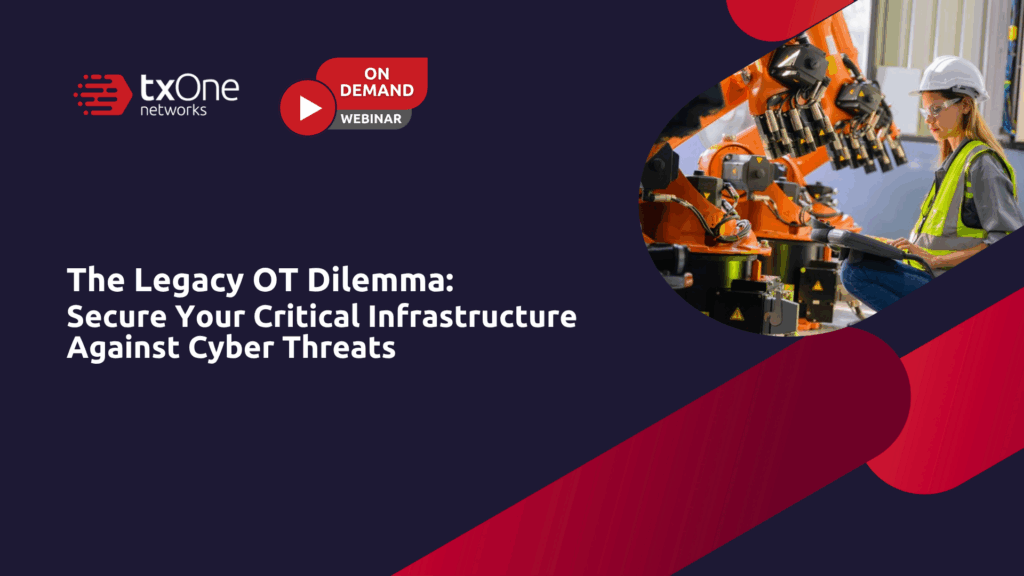 txOne networks

ON DEMAND WEBINAR

The Legacy OT Dilemma:
Secure Your Critical Infrastructure Against Cyber Threats